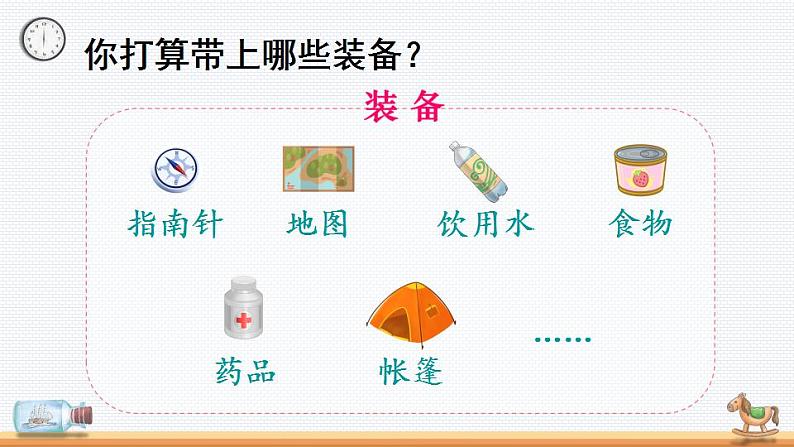 你打算带上哪些装备？

装备

指南针 地图 饮用水 食物

药品 帐篷 ……